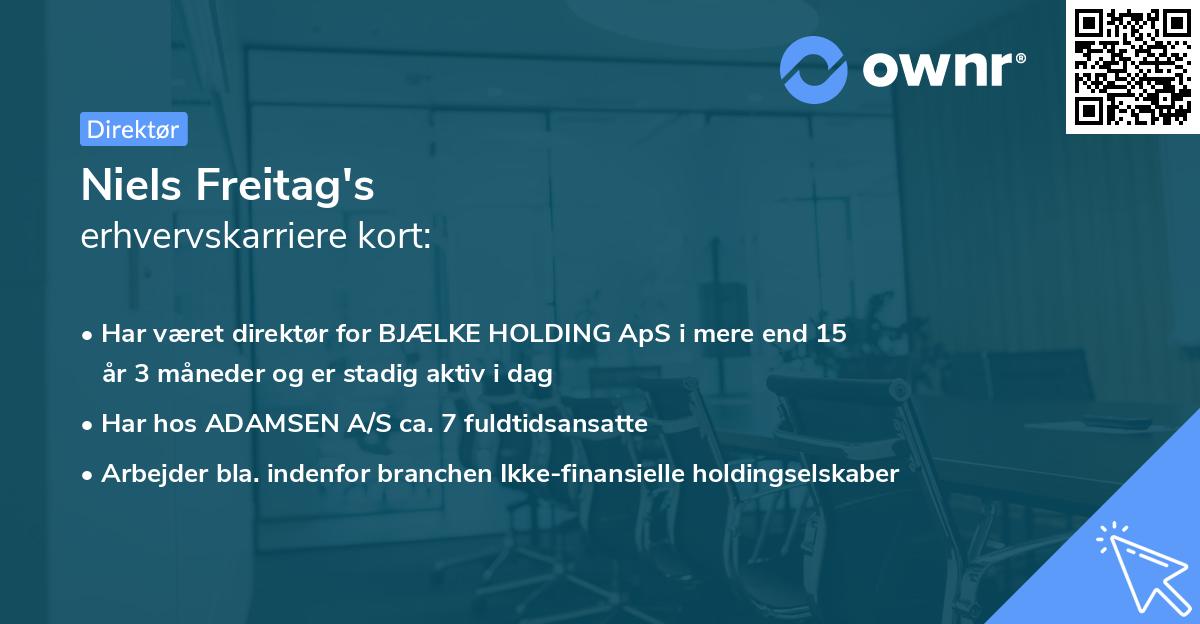 ownr®

Direktør

Niels Freitag's
erhvervskarriere kort:

• Har været direktør for BJÆLKE HOLDING ApS i mere end 15 år 3 måneder og er stadig aktiv i dag
• Har hos ADAMSEN A/S ca. 7 fuldtidsansatte
• Arbejder bla. indenfor branchen Ikke-finansielle holdingselskaber